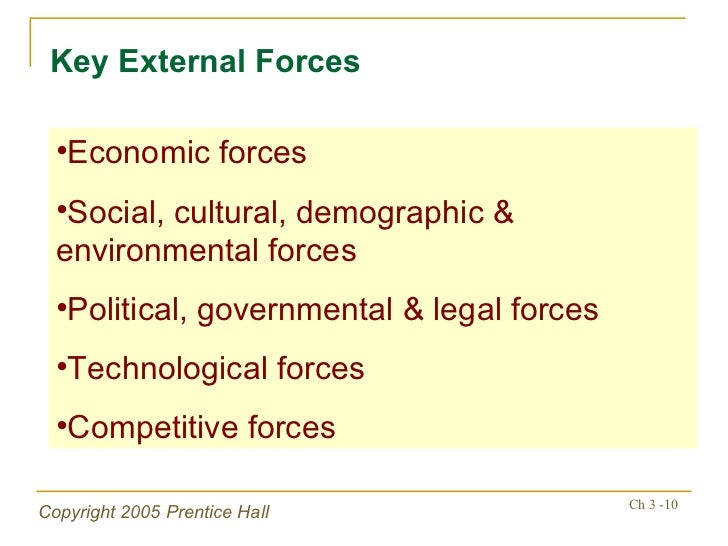 Key External Forces

•Economic forces

•Social, cultural, demographic & environmental forces

•Political, governmental & legal forces

•Technological forces

•Competitive forces

Copyright 2005 Prentice Hall

Ch 3 -10